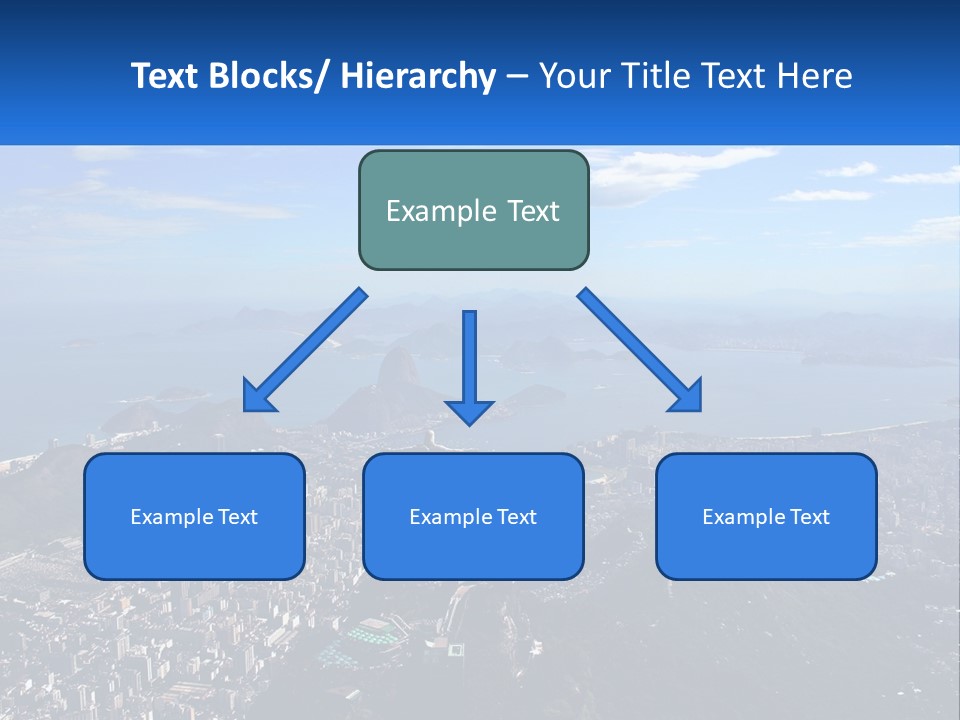 Text Blocks/ Hierarchy – Your Title Text Here

Example Text

Example Text

Example Text

Example Text